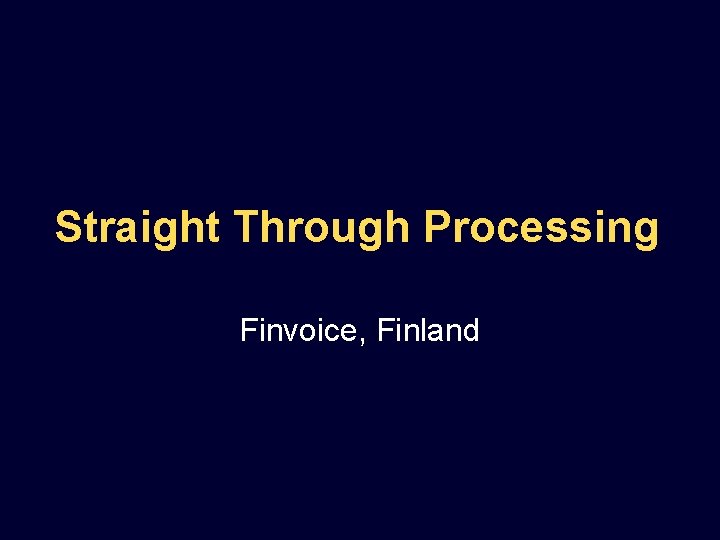 Straight Through Processing

Finvoice, Finland